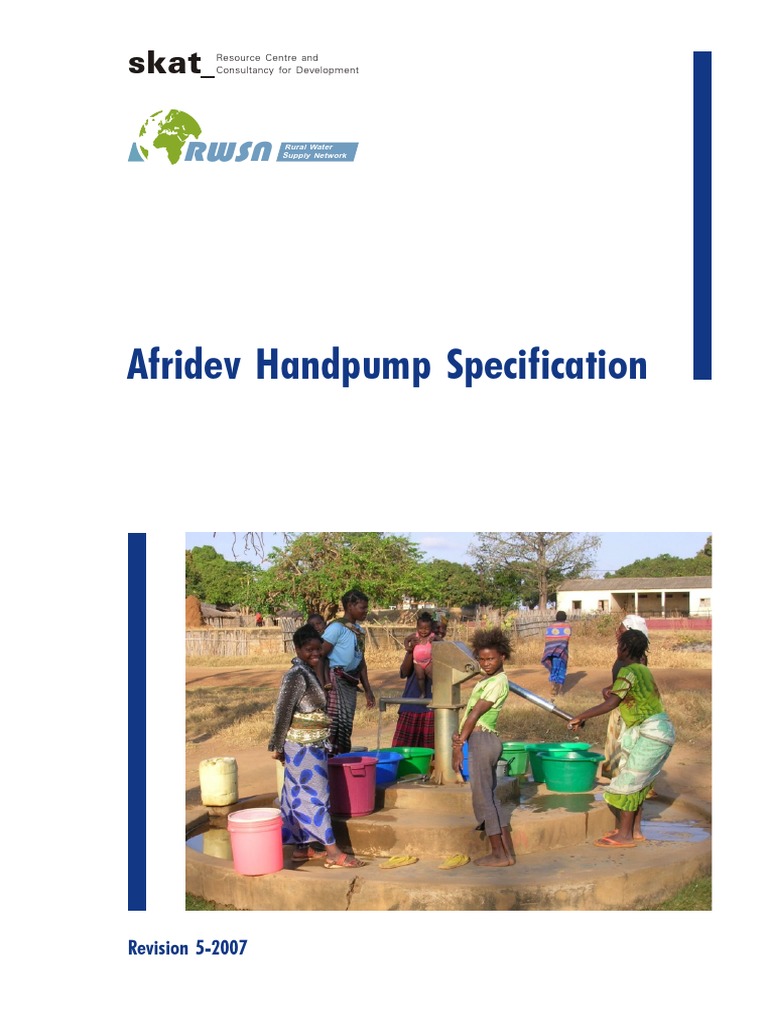 skat_ Resource Centre and Consultancy for Development

RWSN Rural Water Supply Network

Afridev Handpump Specification

Revision 5-2007